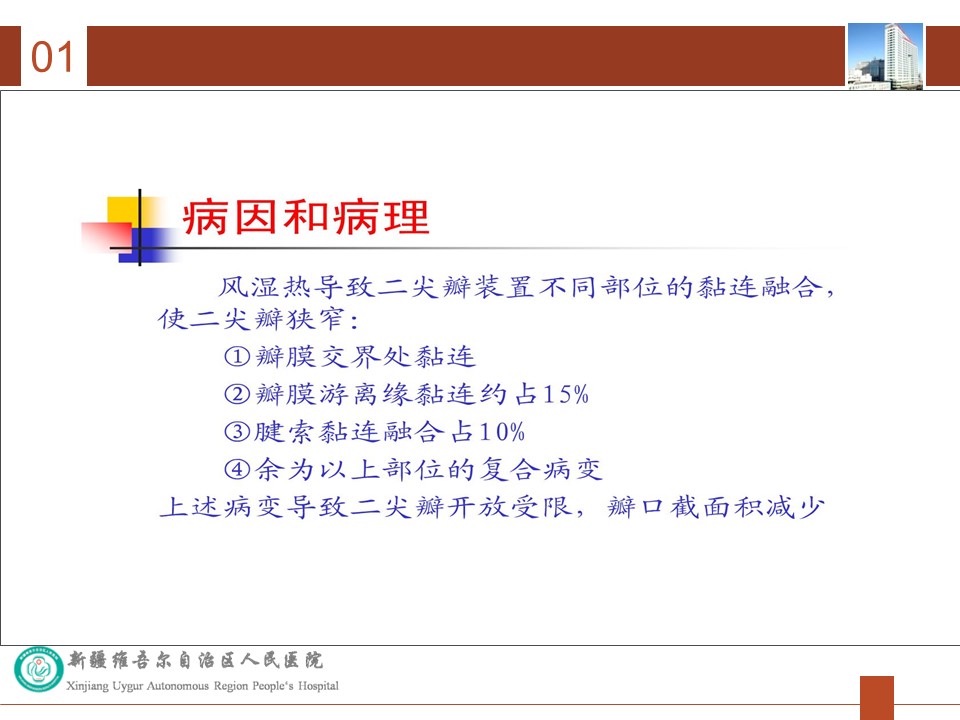 01

病因和病理

风湿热导致二尖瓣装置不同部位的黏连融合，使二尖瓣狭窄：

①瓣膜交界处黏连

②瓣膜游离缘黏连约占15%

③腱索黏连融合占10%

④余为以上部位的复合病变

上述病变导致二尖瓣开放受限，瓣口截面积减少

新疆维吾尔自治区人民医院
Xinjiang Uygur Autonomous Region People's Hospital